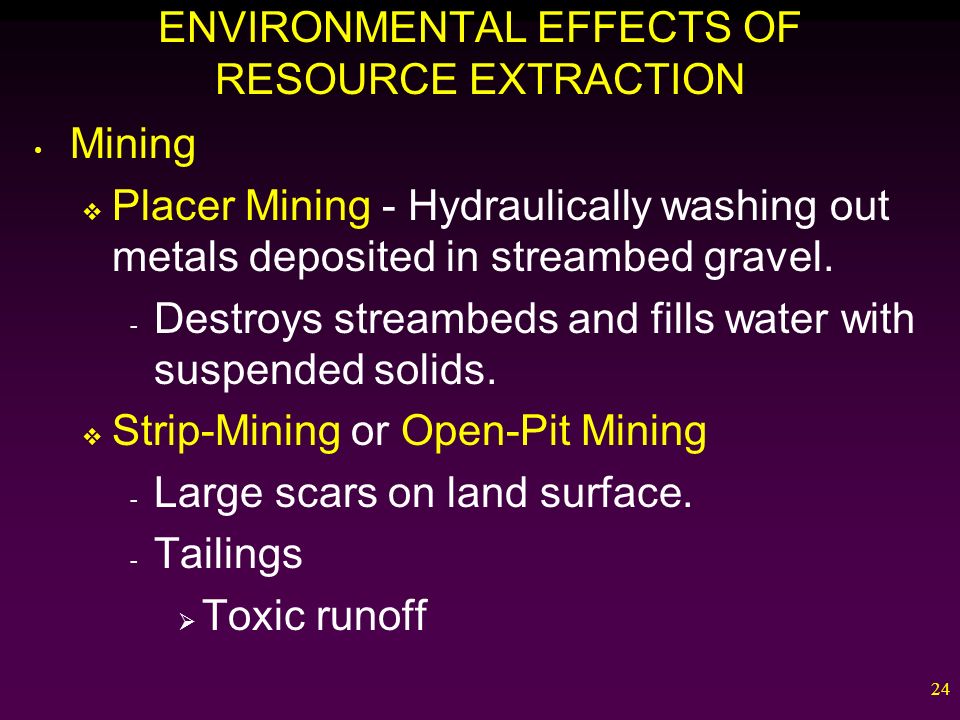 ENVIRONMENTAL EFFECTS OF RESOURCE EXTRACTION

• Mining

❖ Placer Mining - Hydraulically washing out metals deposited in streambed gravel.

- Destroys streambeds and fills water with suspended solids.

❖ Strip-Mining or Open-Pit Mining

- Large scars on land surface.

- Tailings

➢ Toxic runoff

24